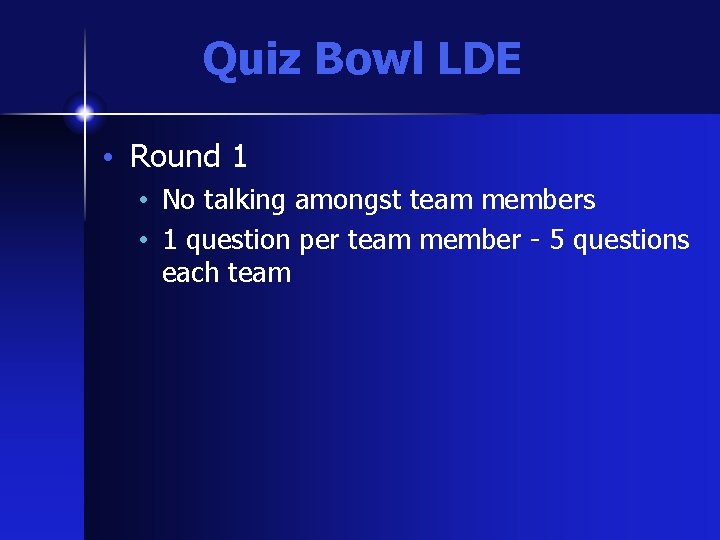 Quiz Bowl LDE

• Round 1
  • No talking amongst team members
  • 1 question per team member - 5 questions each team